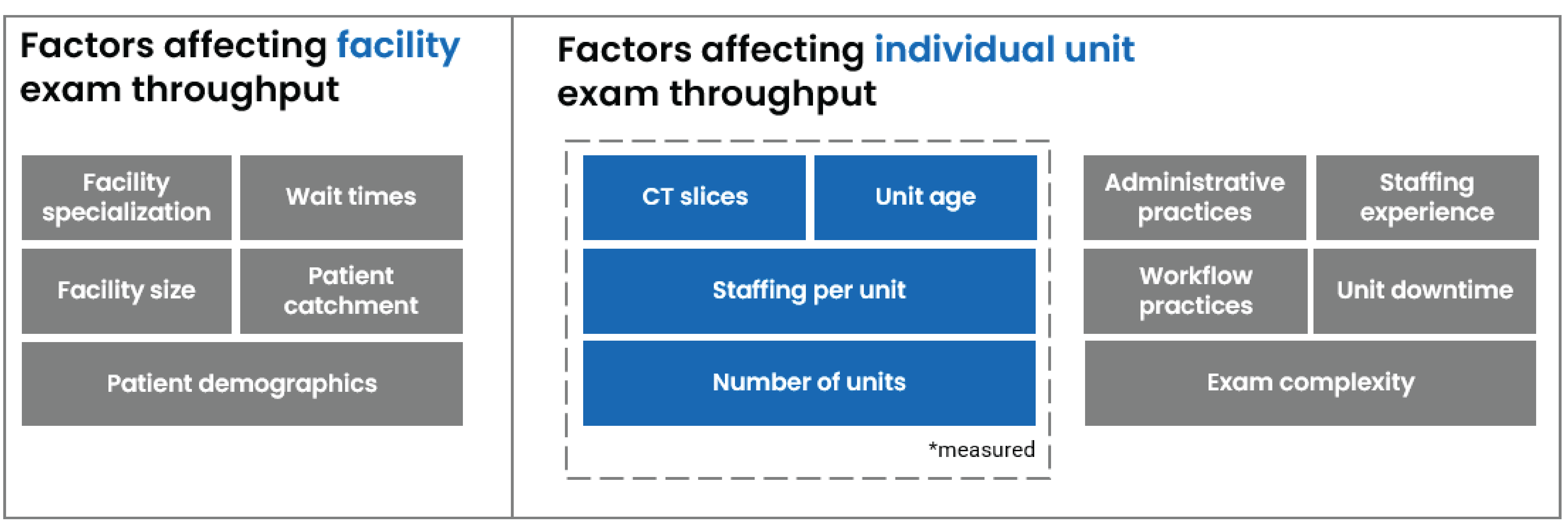 Factors affecting facility exam throughput

Facility specialization

Wait times

Facility size

Patient catchment

Patient demographics

Factors affecting individual unit exam throughput

CT slices

Unit age

Staffing per unit

Number of units

*measured

Administrative practices

Staffing experience

Workflow practices

Unit downtime

Exam complexity